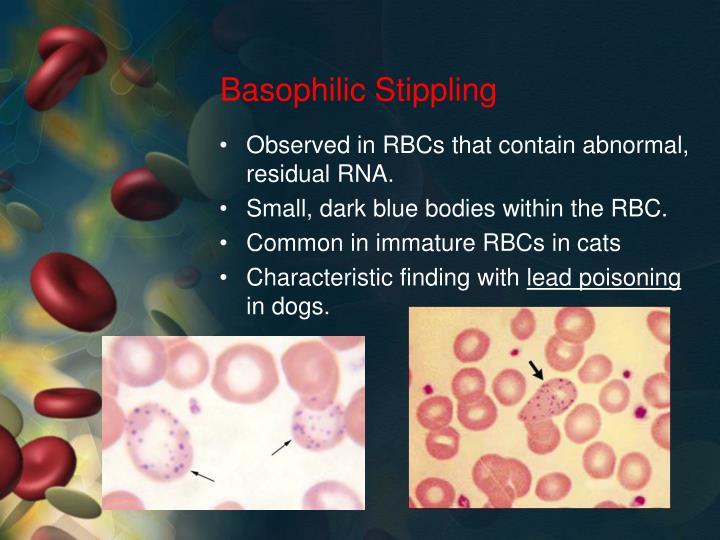 Basophilic Stippling

• Observed in RBCs that contain abnormal, residual RNA.
• Small, dark blue bodies within the RBC.
• Common in immature RBCs in cats
• Characteristic finding with lead poisoning in dogs.